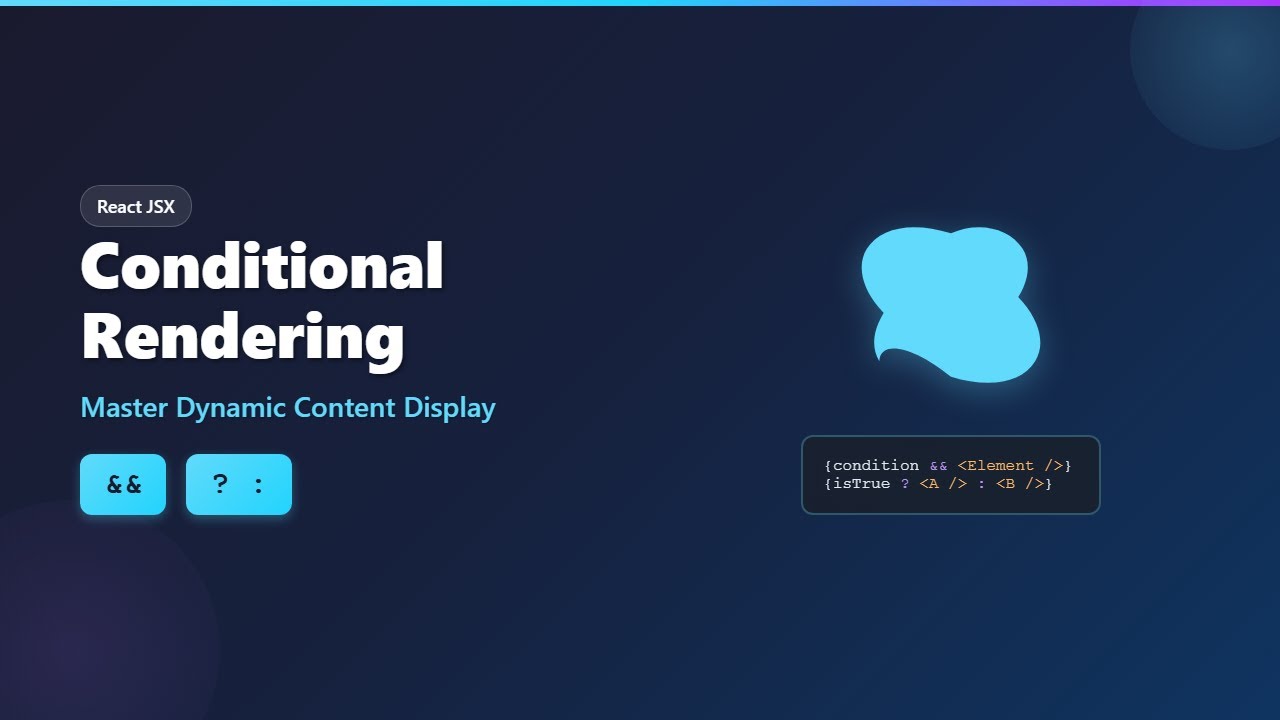 React JSX

Conditional Rendering

Master Dynamic Content Display

&&

? :

{condition && <Element />}
{isTrue ? <A /> : <B />}